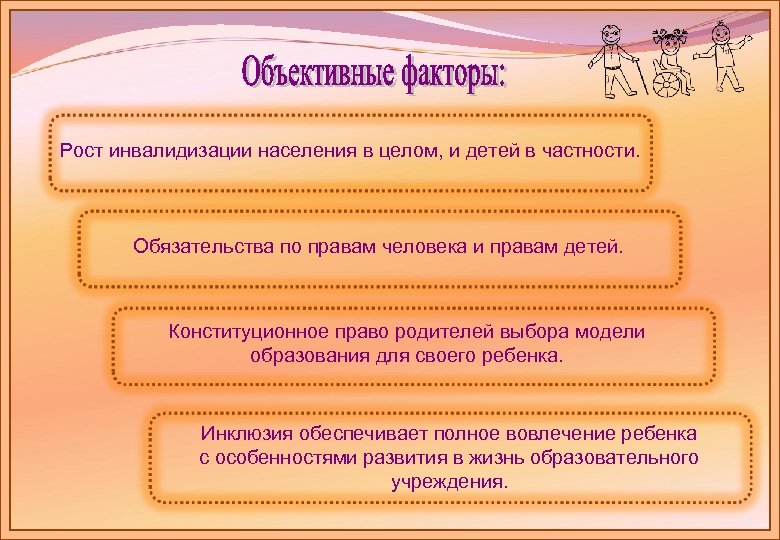 Объективные факторы:

Рост инвалидизации населения в целом, и детей в частности.

Обязательства по правам человека и правам детей.

Конституционное право родителей выбора модели образования для своего ребенка.

Инклюзия обеспечивает полное вовлечение ребенка с особенностями развития в жизнь образовательного учреждения.